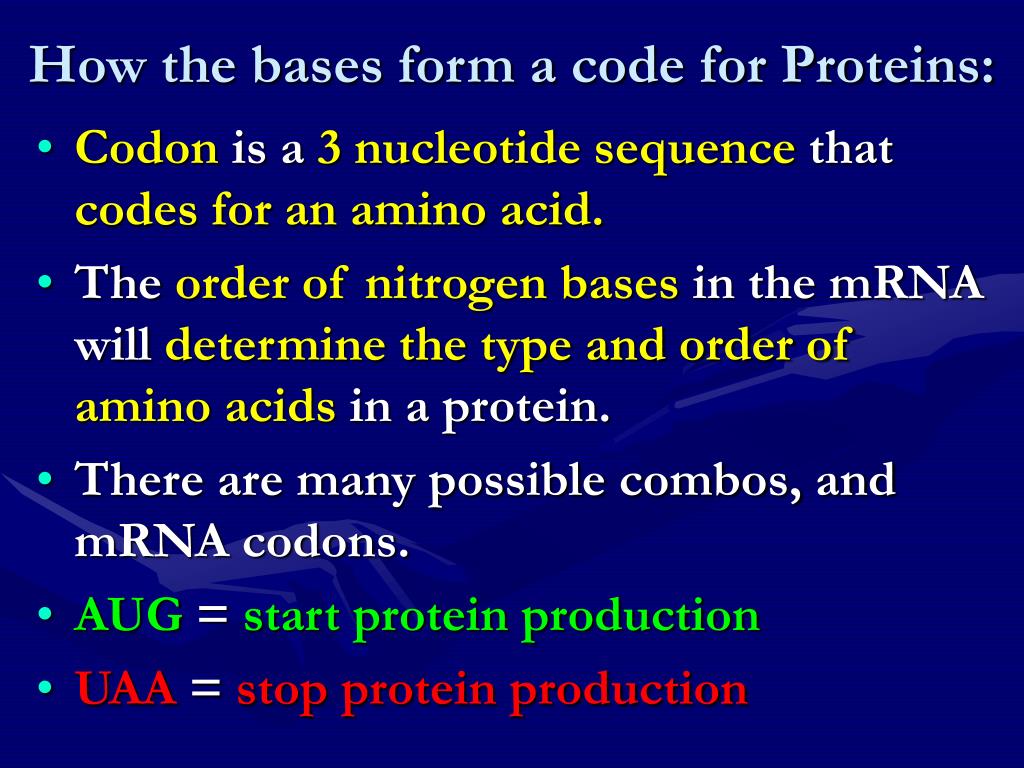 How the bases form a code for Proteins:

• Codon is a 3 nucleotide sequence that codes for an amino acid.
• The order of nitrogen bases in the mRNA will determine the type and order of amino acids in a protein.
• There are many possible combos, and mRNA codons.
• AUG = start protein production
• UAA = stop protein production